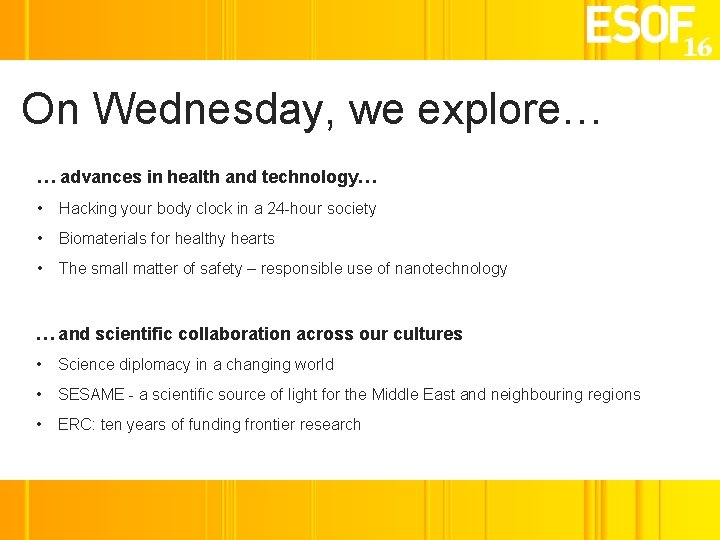 ESOF 16

On Wednesday, we explore…

… advances in health and technology…

• Hacking your body clock in a 24-hour society
• Biomaterials for healthy hearts
• The small matter of safety – responsible use of nanotechnology

… and scientific collaboration across our cultures

• Science diplomacy in a changing world
• SESAME - a scientific source of light for the Middle East and neighbouring regions
• ERC: ten years of funding frontier research